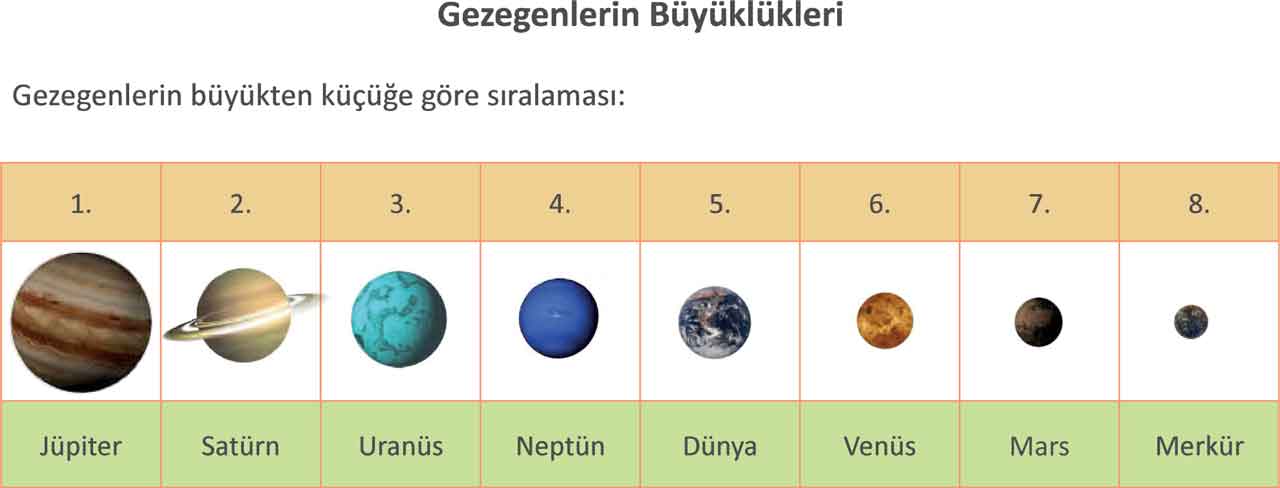 Gezegenlerin Büyüklükleri

Gezegenlerin büyükten küçüğe göre sıralaması:

| 1. | 2. | 3. | 4. | 5. | 6. | 7. | 8. |
|---|---|---|---|---|---|---|---|
| | | | | | | | |
| Jüpiter | Satürn | Uranüs | Neptün | Dünya | Venüs | Mars | Merkür |